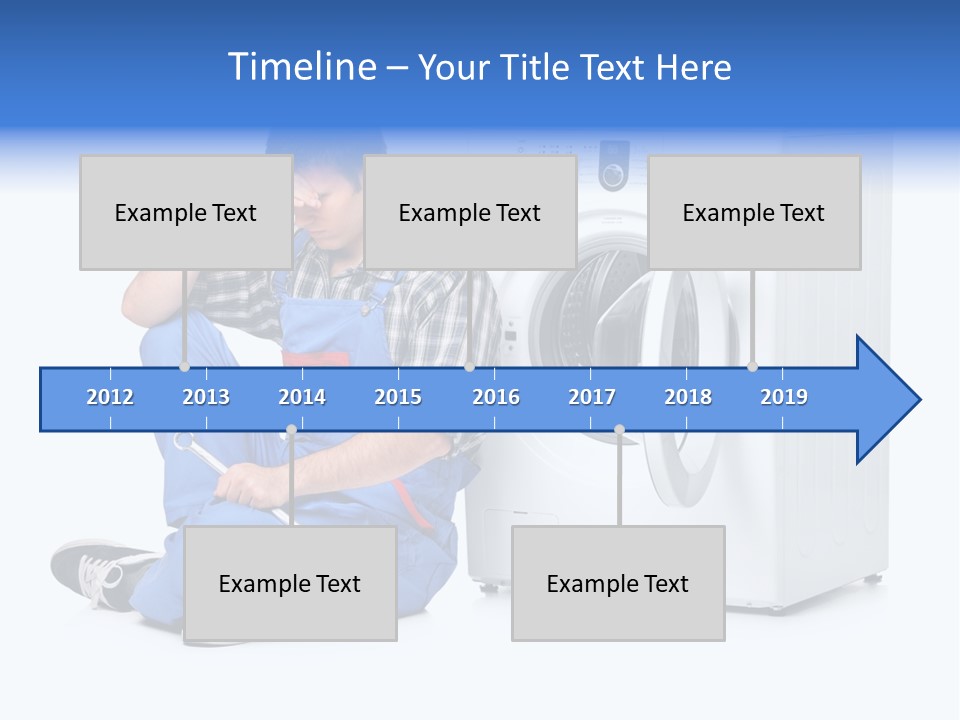 Timeline – Your Title Text Here

Example Text

Example Text

Example Text

2012 2013 2014 2015 2016 2017 2018 2019

Example Text

Example Text